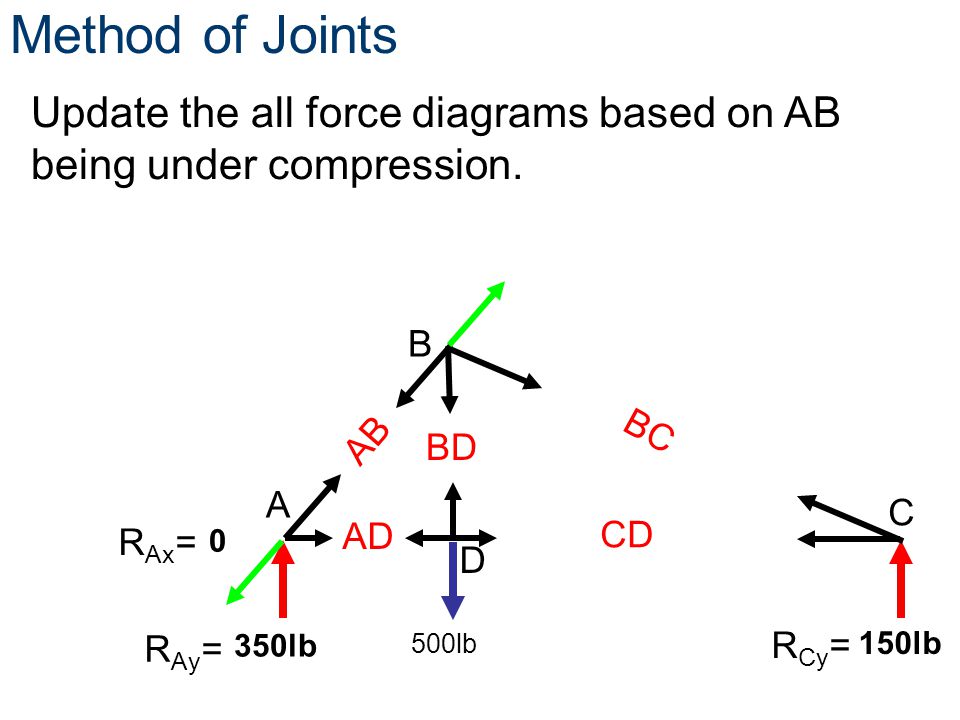 Method of Joints

Update the all force diagrams based on AB being under compression.

B

AB

BD

BC

A

$R_{Ax}$= 0

AD

D

CD

C

$R_{Ay}$= 350lb

500lb

$R_{Cy}$= 150lb